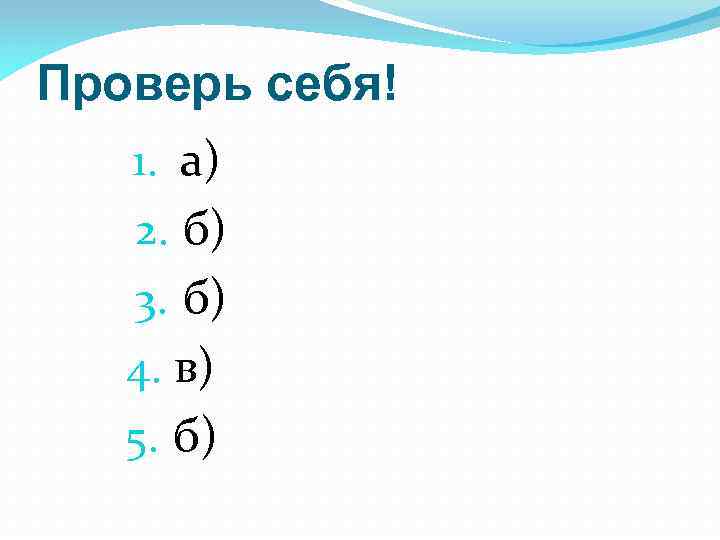 Проверь себя!

1. а)
2. б)
3. б)
4. в)
5. б)